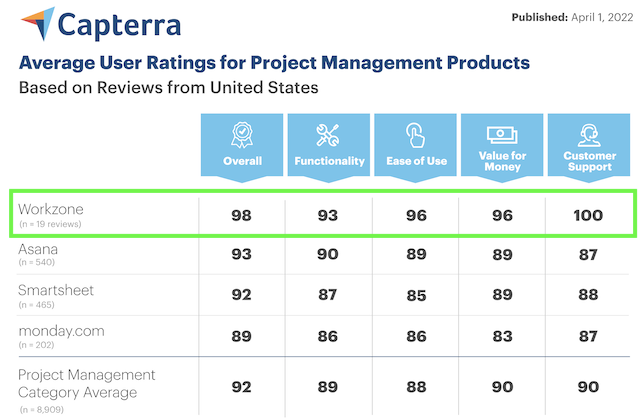 Capterra

Published: April 1, 2022

Average User Ratings for Project Management Products
Based on Reviews from United States

| | Overall | Functionality | Ease of Use | Value for Money | Customer Support |
|---|---|---|---|---|---|
| Workzone (n = 19 reviews) | 98 | 93 | 96 | 96 | 100 |
| Asana (n = 540) | 93 | 90 | 89 | 89 | 87 |
| Smartsheet (n = 465) | 92 | 87 | 85 | 89 | 88 |
| monday.com (n = 202) | 89 | 86 | 86 | 83 | 87 |
| Project Management Category Average (n = 8,909) | 92 | 89 | 88 | 90 | 90 |